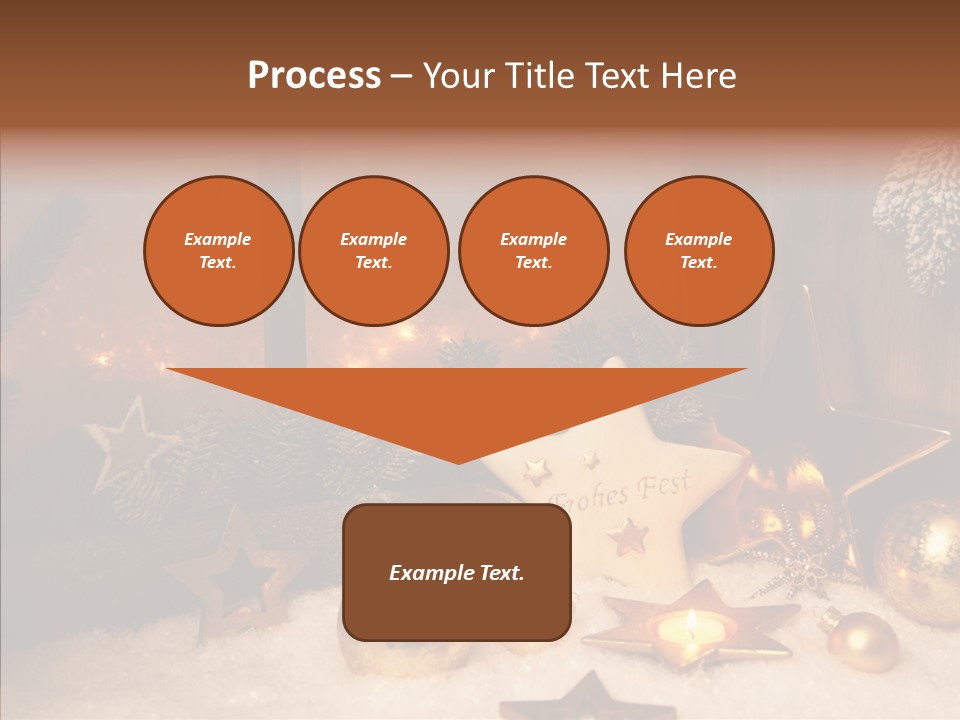 Process – Your Title Text Here

Example Text.

Example Text.

Example Text.

Example Text.

Frohes Fest

Example Text.